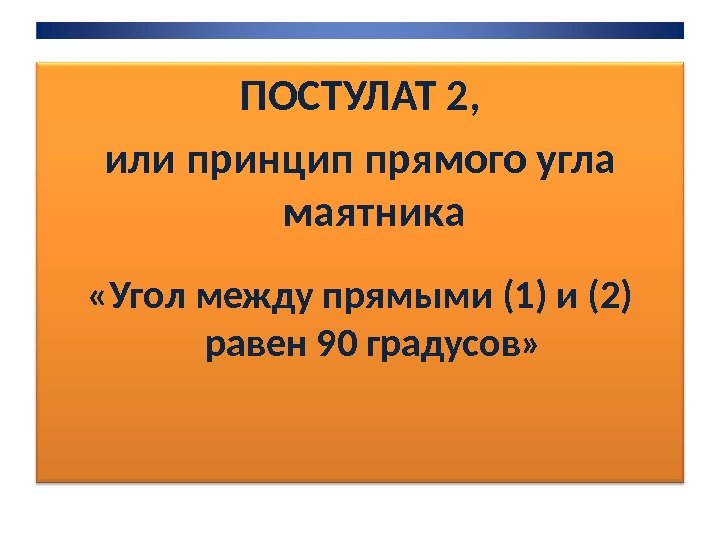 ПОСТУЛАТ 2,

или принцип прямого угла маятника

«Угол между прямыми (1) и (2) равен 90 градусов»